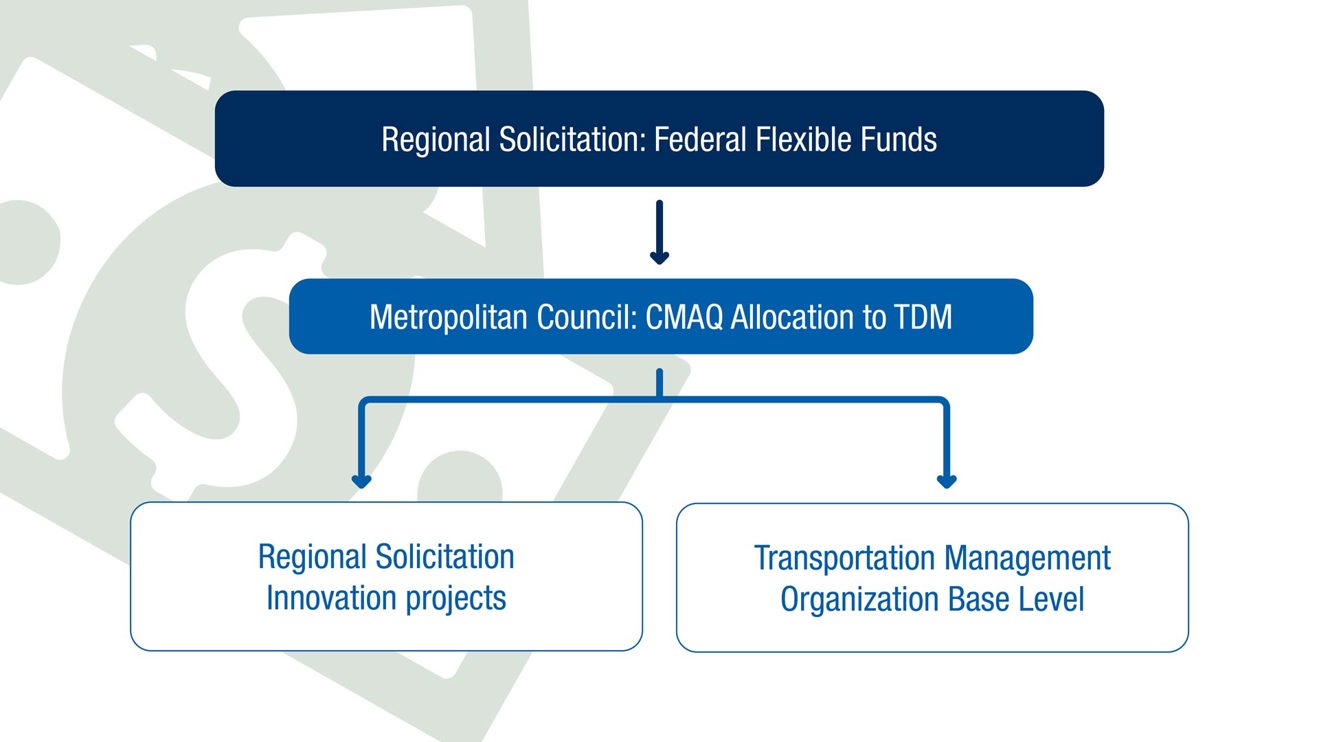 Regional Solicitation: Federal Flexible Funds

Metropolitan Council: CMAQ Allocation to TDM

Regional Solicitation Innovation projects

Transportation Management Organization Base Level